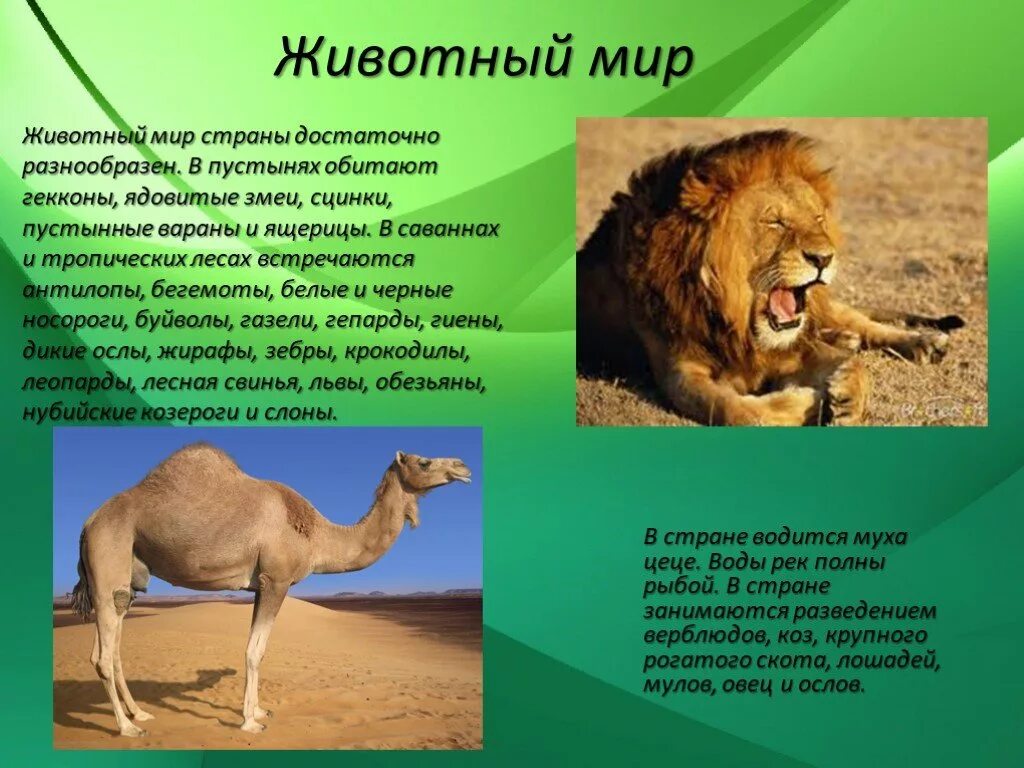 Животный мир

Животный мир страны достаточно разнообразен. В пустынях обитают гекконы, ядовитые змеи, сцинки, пустынные вараны и ящерицы. В саваннах и тропических лесах встречаются антилопы, бегемоты, белые и черные носороги, буйволы, газели, гепарды, гиены, дикие ослы, жирафы, зебры, крокодилы, леопарды, лесная свинья, львы, обезьяны, нубийские козероги и слоны.

В стране водится муха цеце. Воды рек полны рыбой. В стране занимаются разведением верблюдов, коз, крупного рогатого скота, лошадей, мулов, овец и ослов.